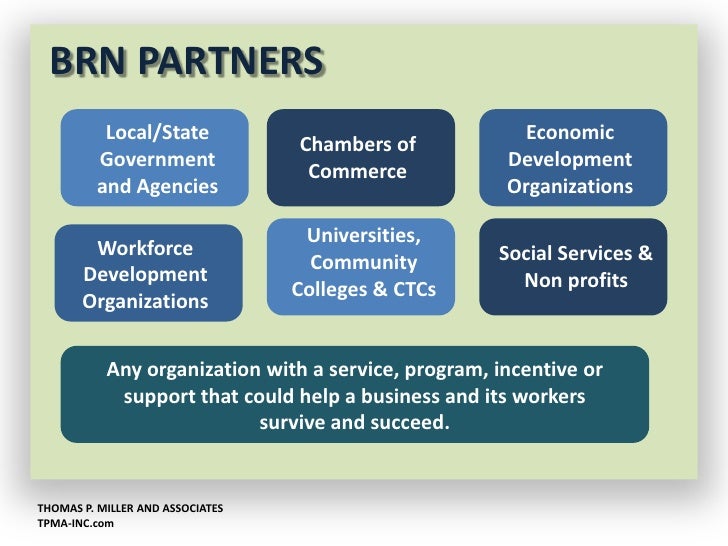 BRN PARTNERS

Local/State Government and Agencies

Chambers of Commerce

Economic Development Organizations

Workforce Development Organizations

Universities, Community Colleges & CTCs

Social Services & Non profits

Any organization with a service, program, incentive or support that could help a business and its workers survive and succeed.

THOMAS P. MILLER AND ASSOCIATES
TPMA-INC.com